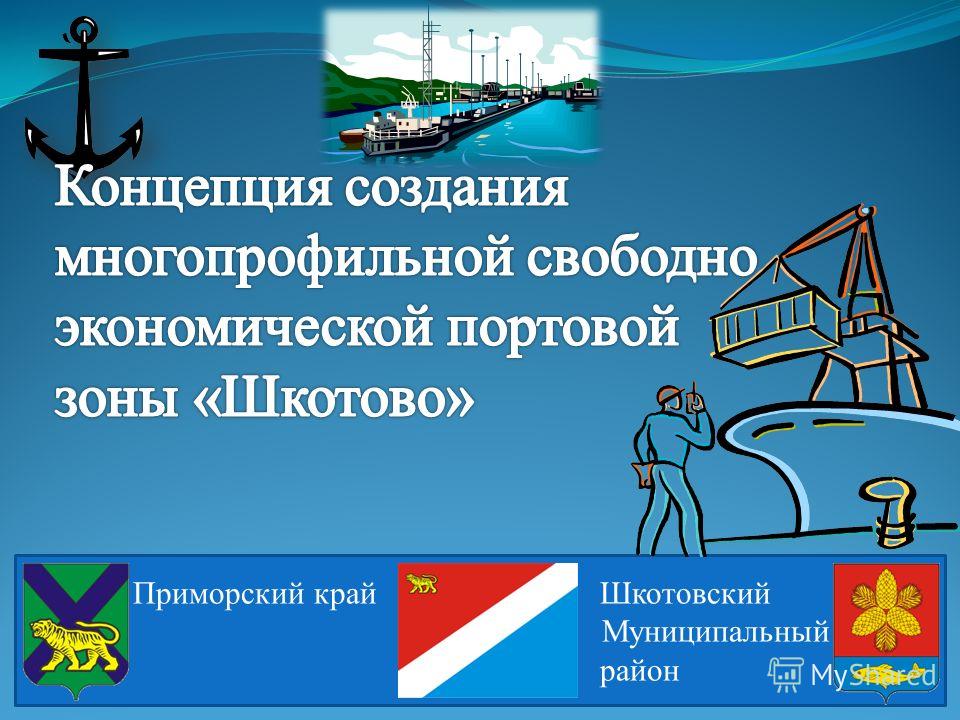 Концепция создания многопрофильной свободно экономической портовой зоны «Шкотово»

Приморский край

Шкотовский Муниципальный район

MyShared